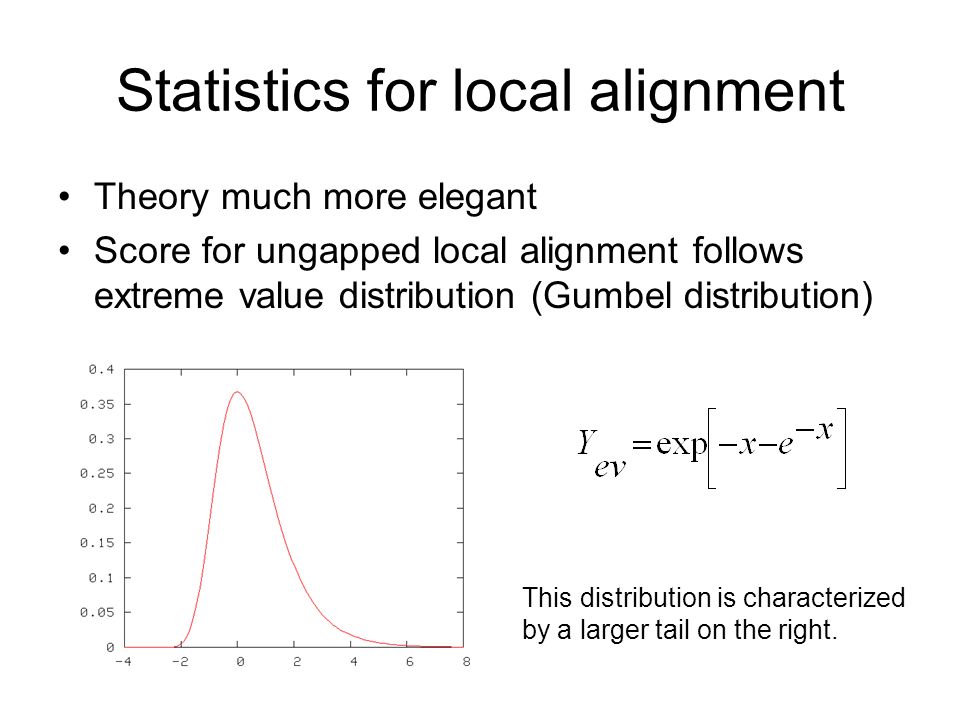 Statistics for local alignment

• Theory much more elegant
• Score for ungapped local alignment follows extreme value distribution (Gumbel distribution)

0.4
0.35
0.3
0.25
0.2
0.15
0.1
0.05
0
-4
-2
0
2
4
6
8

$Y_{ev} = \exp\left[-x - e^{-x}\right]$

This distribution is characterized by a larger tail on the right.